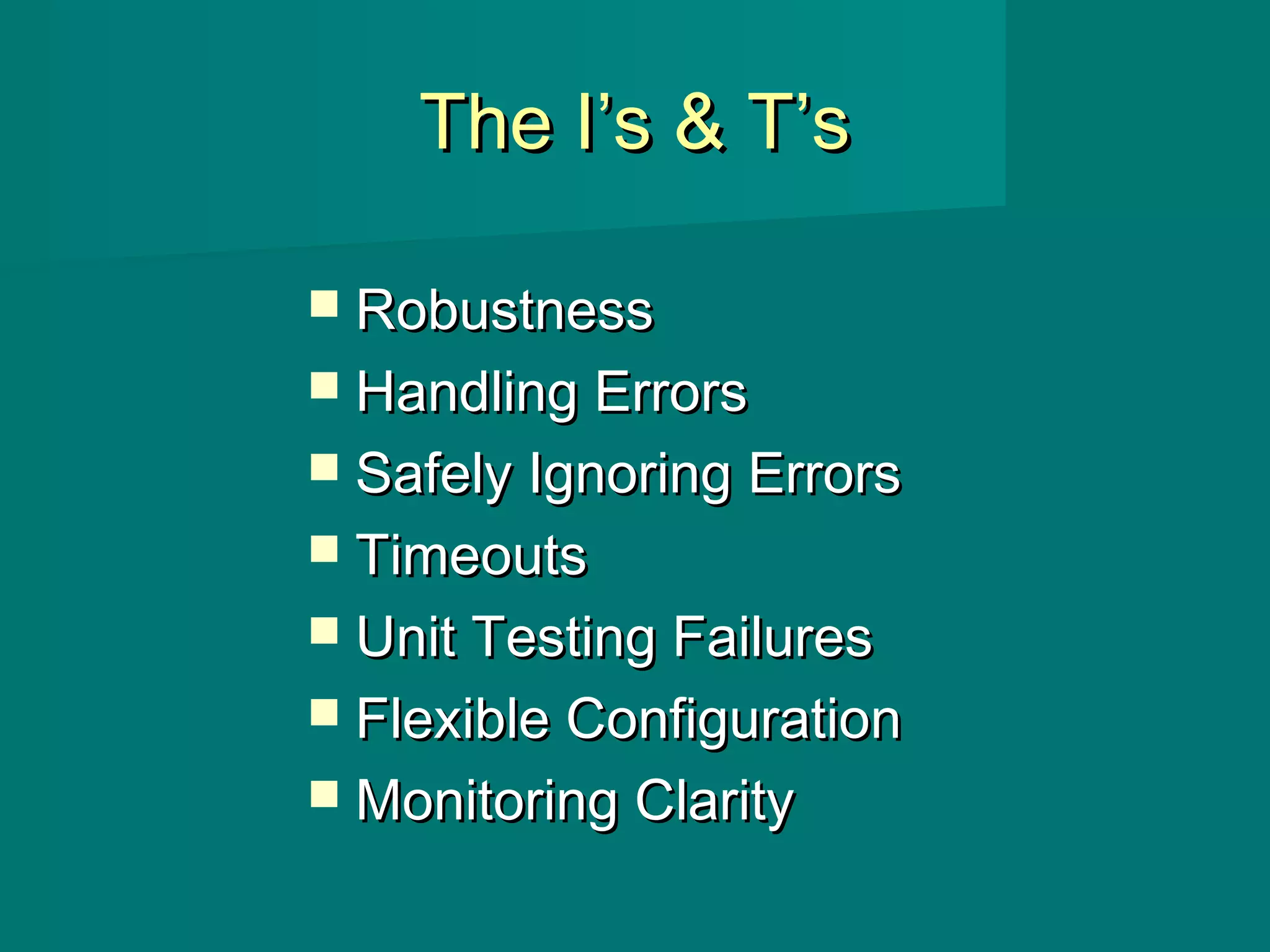 The I’s & T’s

- Robustness
- Handling Errors
- Safely Ignoring Errors
- Timeouts
- Unit Testing Failures
- Flexible Configuration
- Monitoring Clarity